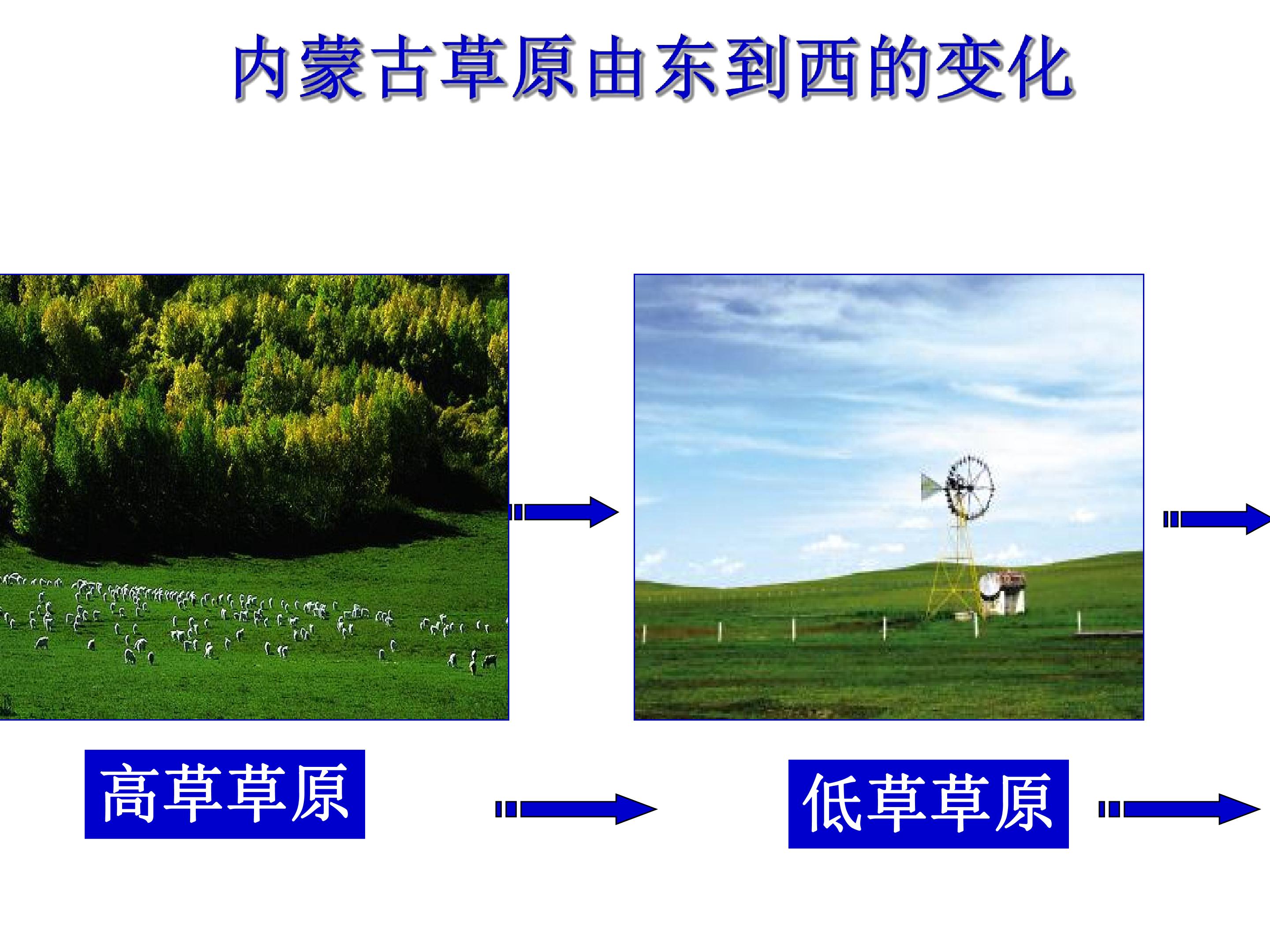 内蒙古草原由东到西的变化

高草草原

低草草原